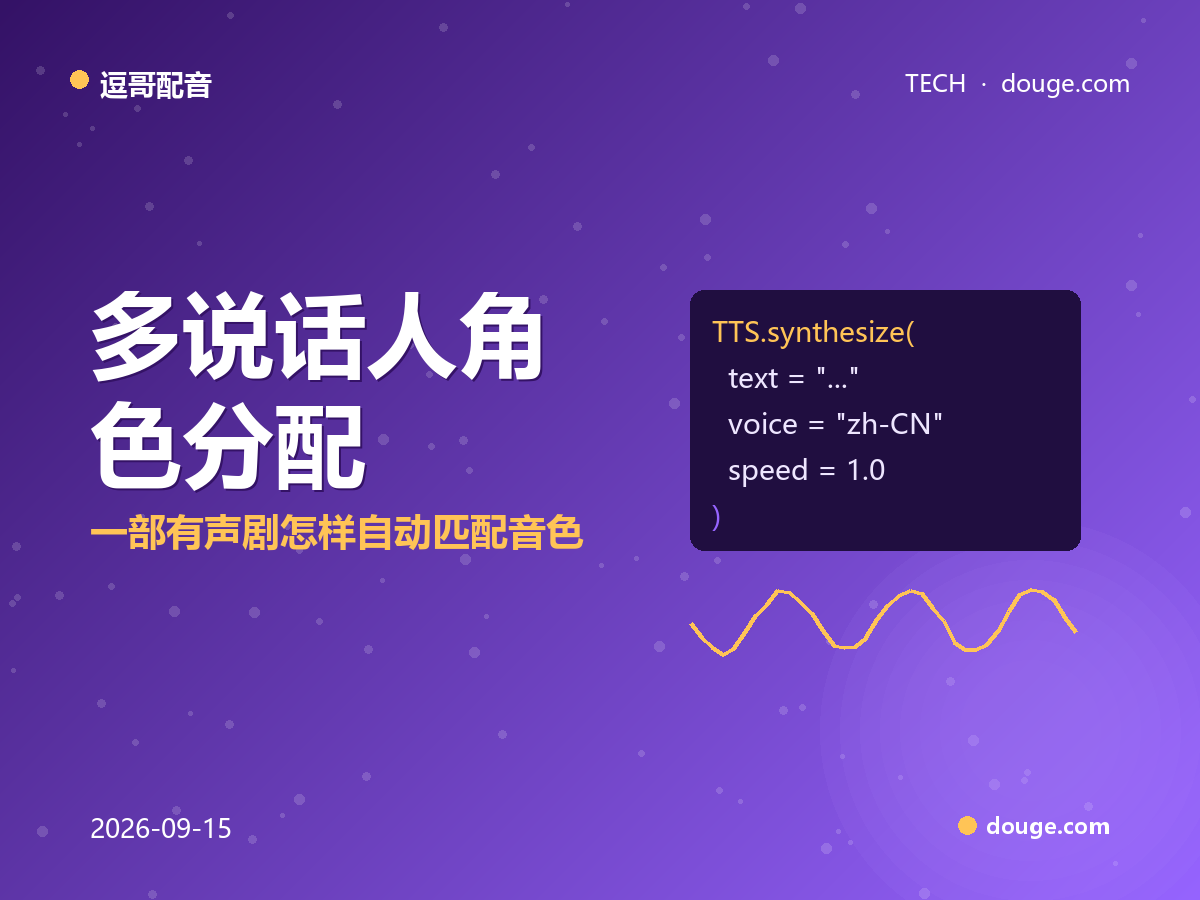 逗哥配音

TECH · douge.com

多说话人角色分配

一部有声剧怎样自动匹配音色

TTS.synthesize(
text = "..."
voice = "zh-CN"
speed = 1.0
)

2026-09-15

douge.com